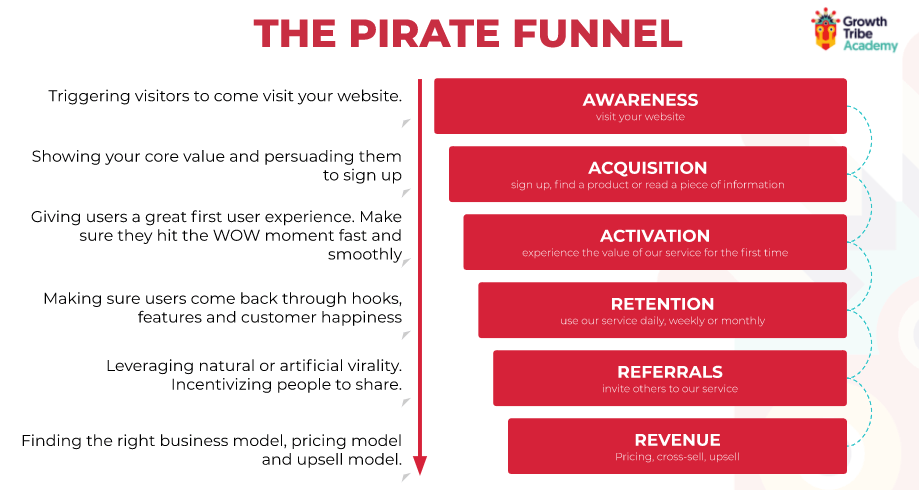 THE PIRATE FUNNEL

Growth Tribe Academy

Triggering visitors to come visit your website.

Showing your core value and persuading them to sign up

Giving users a great first user experience. Make sure they hit the WOW moment fast and smoothly

Making sure users come back through hooks, features and customer happiness

Leveraging natural or artificial virality. Incentivizing people to share.

Finding the right business model, pricing model and upsell model.

AWARENESS
visit your website

ACQUISITION
sign up, find a product or read a piece of information

ACTIVATION
experience the value of our service for the first time

RETENTION
use our service daily, weekly or monthly

REFERRALS
invite others to our service

REVENUE
Pricing, cross-sell, upsell